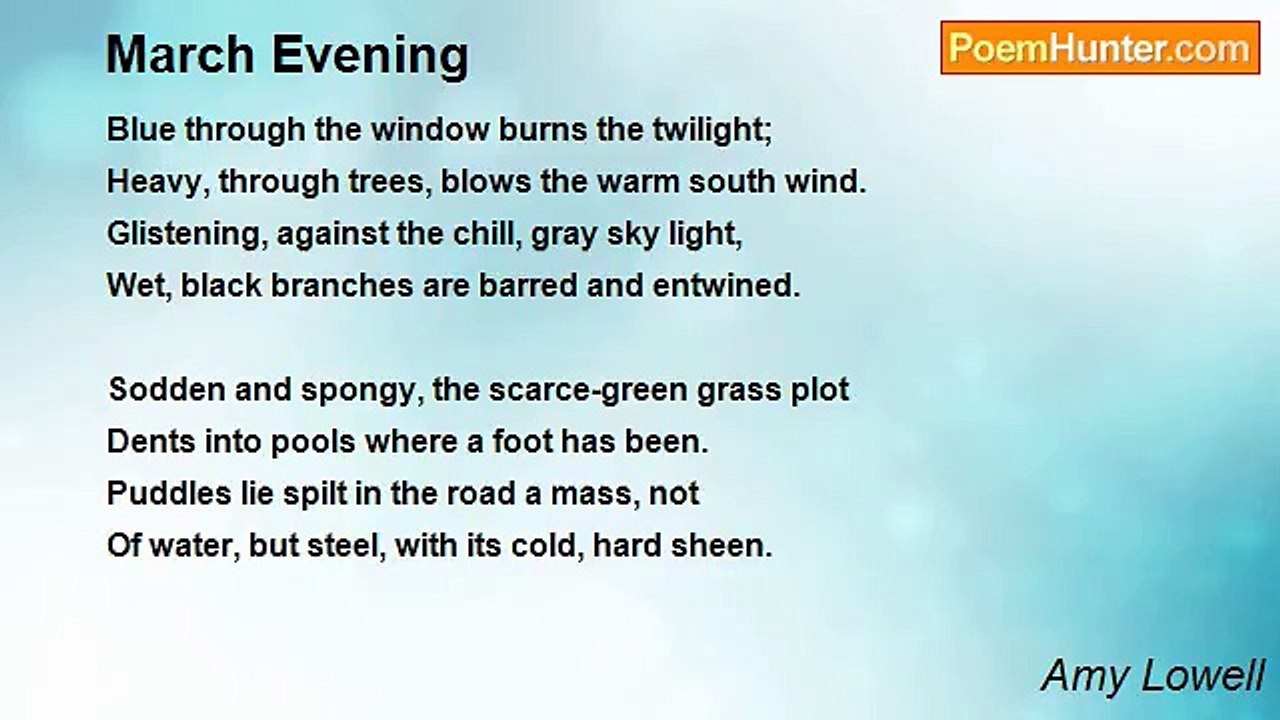 March Evening

PoemHunter.com

Blue through the window burns the twilight;
Heavy, through trees, blows the warm south wind.
Glistening, against the chill, gray sky light,
Wet, black branches are barred and entwined.

Sodden and spongy, the scarce-green grass plot
Dents into pools where a foot has been.
Puddles lie spilt in the road a mass, not
Of water, but steel, with its cold, hard sheen.

Amy Lowell